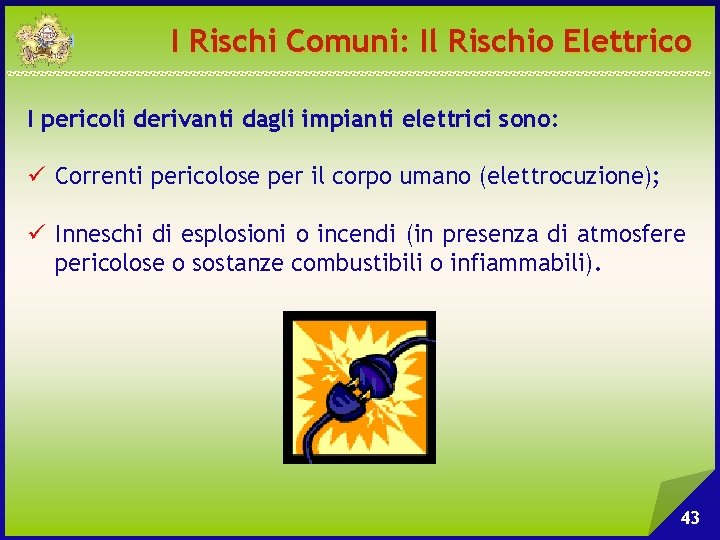 I Rischi Comuni: Il Rischio Elettrico

I pericoli derivanti dagli impianti elettrici sono:

✓ Correnti pericolose per il corpo umano (elettrocuzione);

✓ Inneschi di esplosioni o incendi (in presenza di atmosfere pericolose o sostanze combustibili o infiammabili).

43